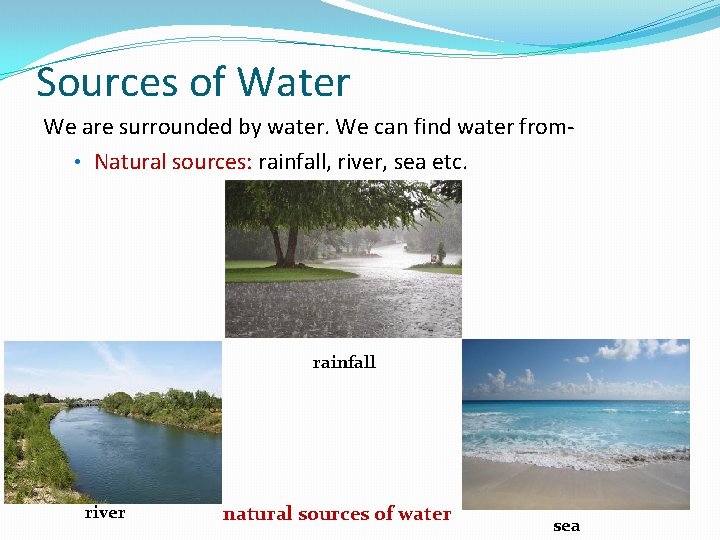 Sources of Water

We are surrounded by water. We can find water from-

• Natural sources: rainfall, river, sea etc.

rainfall

river

natural sources of water

sea